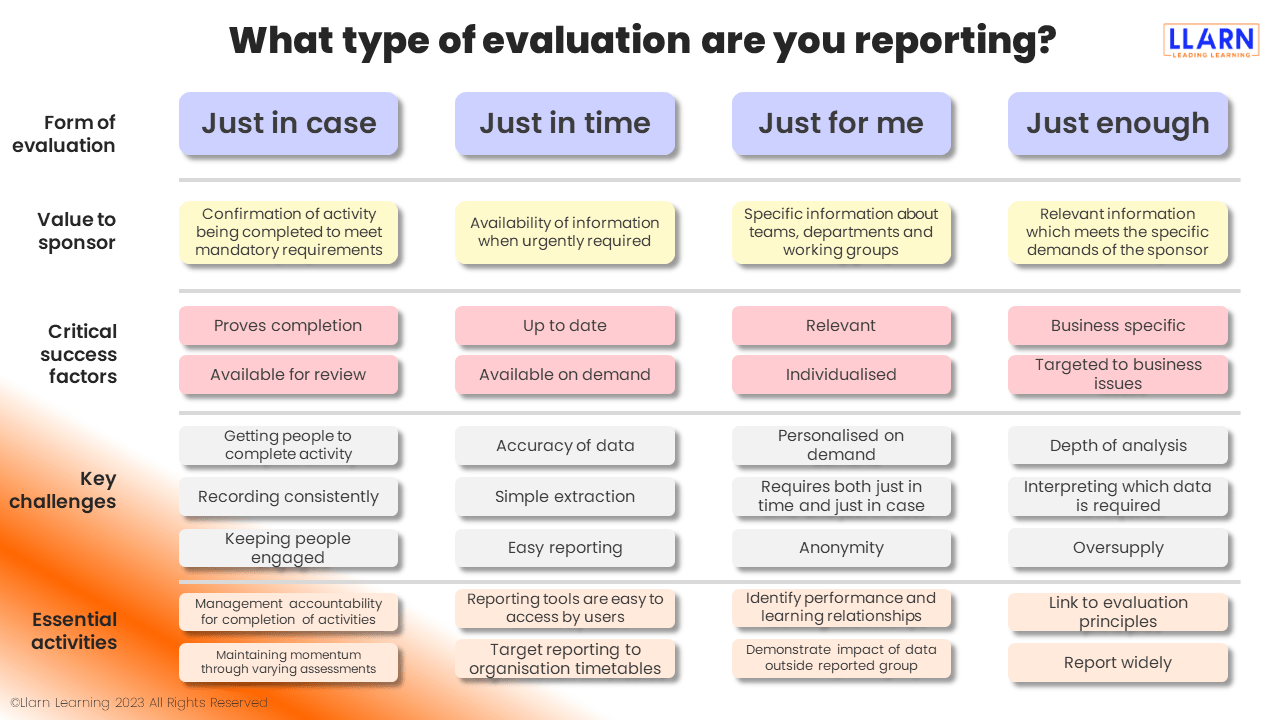 What type of evaluation are you reporting?

LLARN
LEADING LEARNING

| Form of evaluation | Just in case | Just in time | Just for me | Just enough |
|---|---|---|---|---|
| Value to sponsor | Confirmation of activity being completed to meet mandatory requirements | Availability of information when urgently required | Specific information about teams, departments and working groups | Relevant information which meets the specific demands of the sponsor |
| Critical success factors | Proves completion | Up to date | Relevant | Business specific |
| | Available for review | Available on demand | Individualised | Targeted to business issues |
| Key challenges | Getting people to complete activity | Accuracy of data | Personalised on demand | Depth of analysis |
| | Recording consistently | Simple extraction | Requires both just in time and just in case | Interpreting which data is required |
| | Keeping people engaged | Easy reporting | Anonymity | Oversupply |
| Essential activities | Management accountability for completion of activities | Reporting tools are easy to access by users | Identify performance and learning relationships | Link to evaluation principles |
| | Maintaining momentum through varying assessments | Target reporting to organisation timetables | Demonstrate impact of data outside reported group | Report widely |

©Llarn Learning 2023 All Rights Reserved